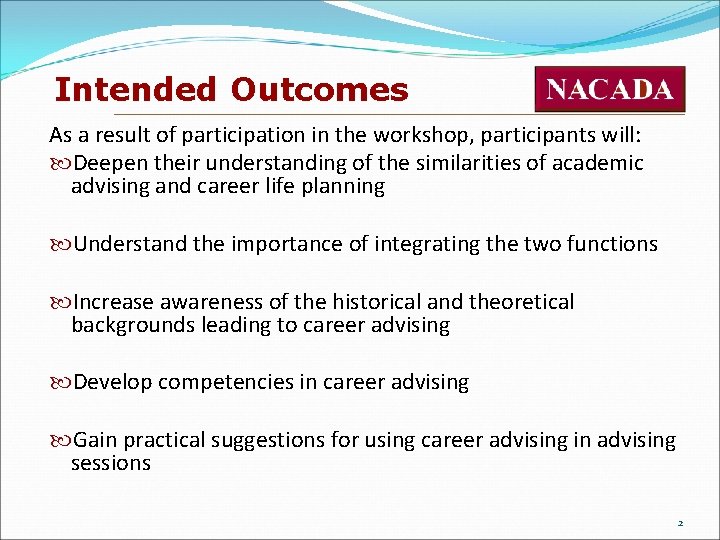 Intended Outcomes

NACADA

As a result of participation in the workshop, participants will:

Deepen their understanding of the similarities of academic advising and career life planning

Understand the importance of integrating the two functions

Increase awareness of the historical and theoretical backgrounds leading to career advising

Develop competencies in career advising

Gain practical suggestions for using career advising in advising sessions

2